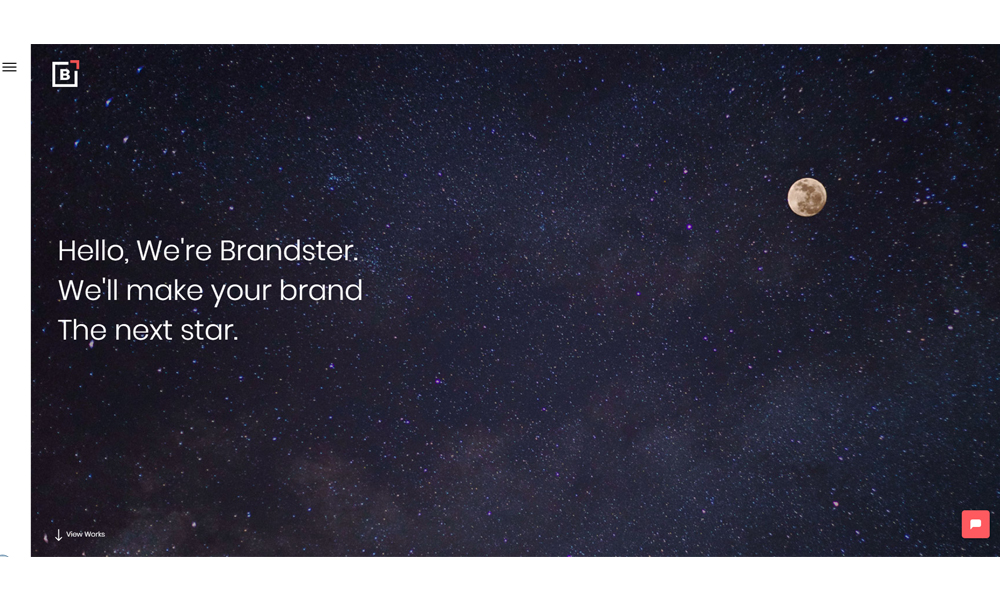 B

Hello, We're Brandster.
We'll make your brand
The next star.

View Works